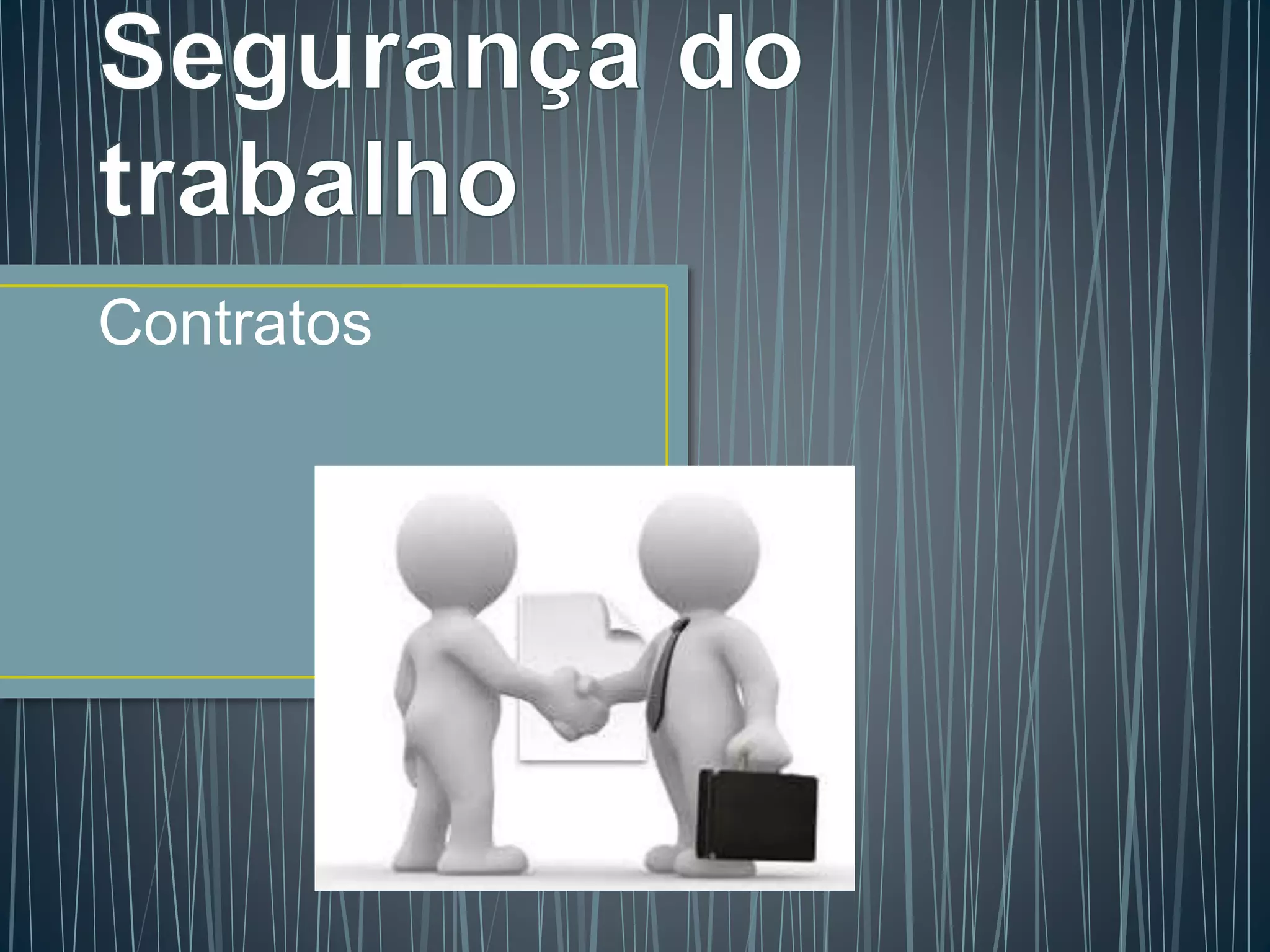 Segurança do trabalho

Contratos